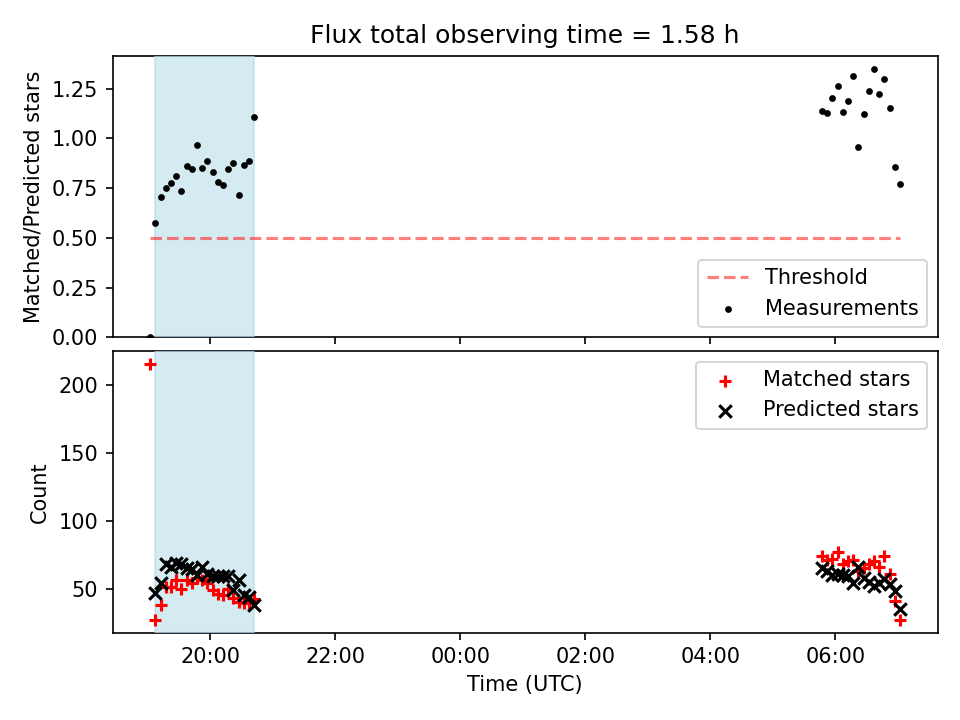 Flux total observing time = 1.58 h

Matched/Predicted stars

1.25
1.00
0.75
0.50
0.25
0.00

Threshold
Measurements

Count

200
150
100
50

Matched stars
Predicted stars

20:00
22:00
00:00
02:00
04:00
06:00

Time (UTC)